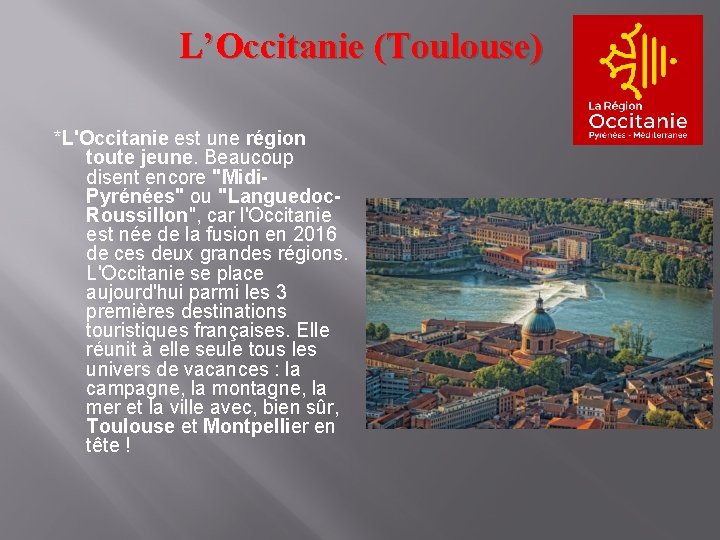 L’Occitanie (Toulouse)

La Région
Occitanie
Pyrénées - Méditerranée

*L'Occitanie est une région toute jeune. Beaucoup disent encore "Midi-Pyrénées" ou "Languedoc-Roussillon", car l'Occitanie est née de la fusion en 2016 de ces deux grandes régions. L'Occitanie se place aujourd'hui parmi les 3 premières destinations touristiques françaises. Elle réunit à elle seule tous les univers de vacances : la campagne, la montagne, la mer et la ville avec, bien sûr, Toulouse et Montpellier en tête !